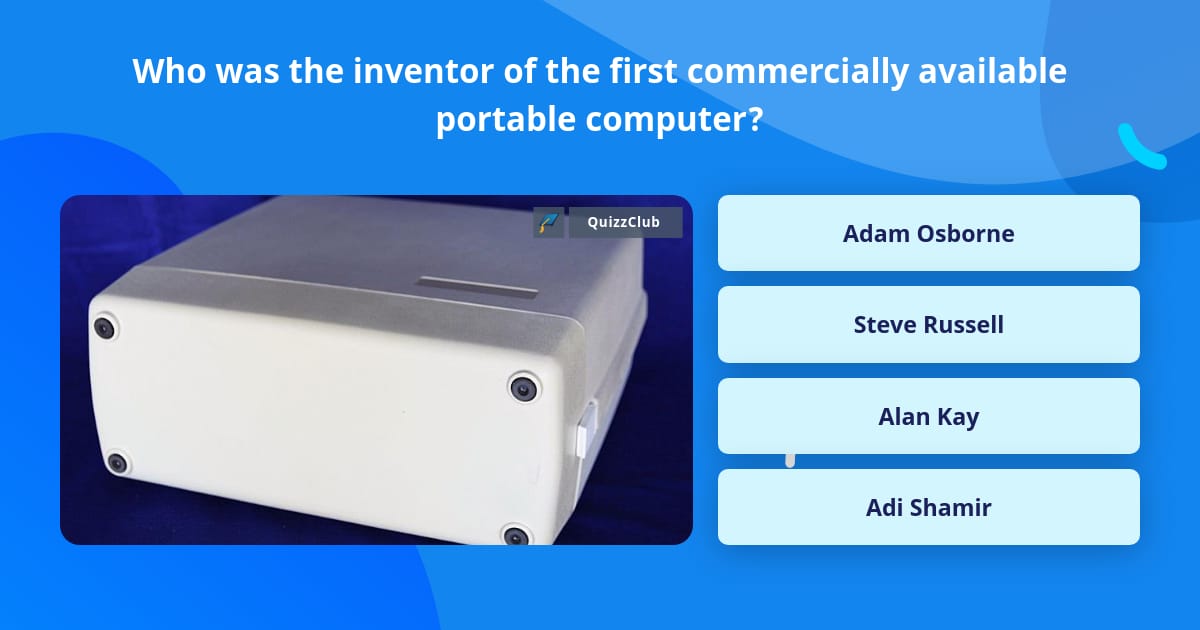 Who was the inventor of the first commercially available portable computer?

QuizzClub

Adam Osborne

Steve Russell

Alan Kay

Adi Shamir